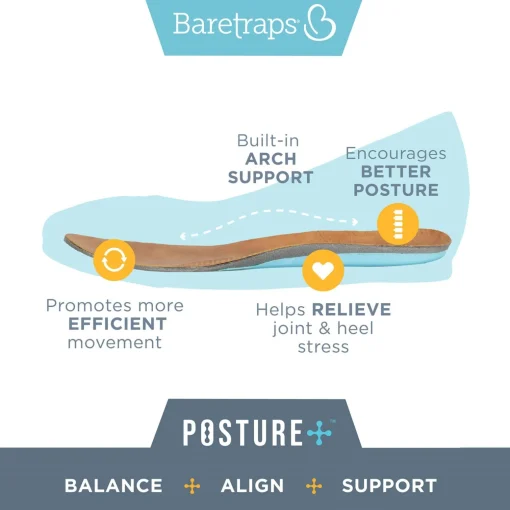 Baretraps®

Built-in
ARCH
SUPPORT

Encourages
BETTER
POSTURE

Promotes more
EFFICIENT
movement

Helps RELIEVE
joint & heel
stress

POSTURE+™

BALANCE + ALIGN + SUPPORT